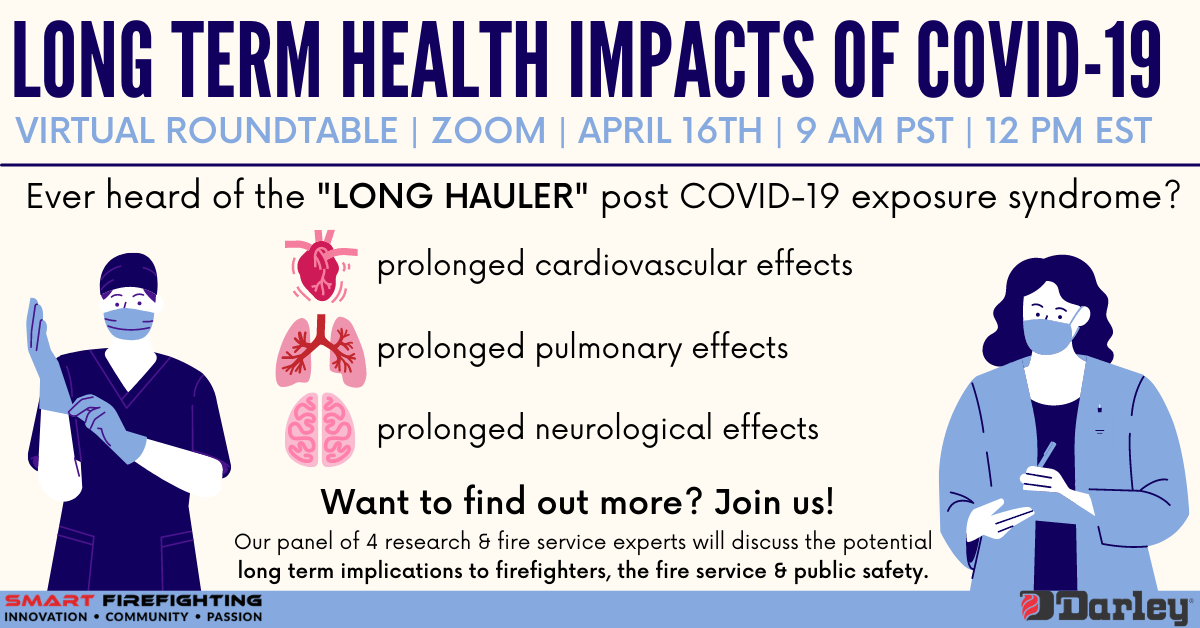 LONG TERM HEALTH IMPACTS OF COVID-19

VIRTUAL ROUNDTABLE | ZOOM | APRIL 16TH | 9 AM PST | 12 PM EST

Ever heard of the "LONG HAULER" post COVID-19 exposure syndrome?

prolonged cardiovascular effects

prolonged pulmonary effects

prolonged neurological effects

Want to find out more? Join us!

Our panel of 4 research & fire service experts will discuss the potential long term implications to firefighters, the fire service & public safety.

SMART FIREFIGHTING
INNOVATION • COMMUNITY • PASSION

Darley